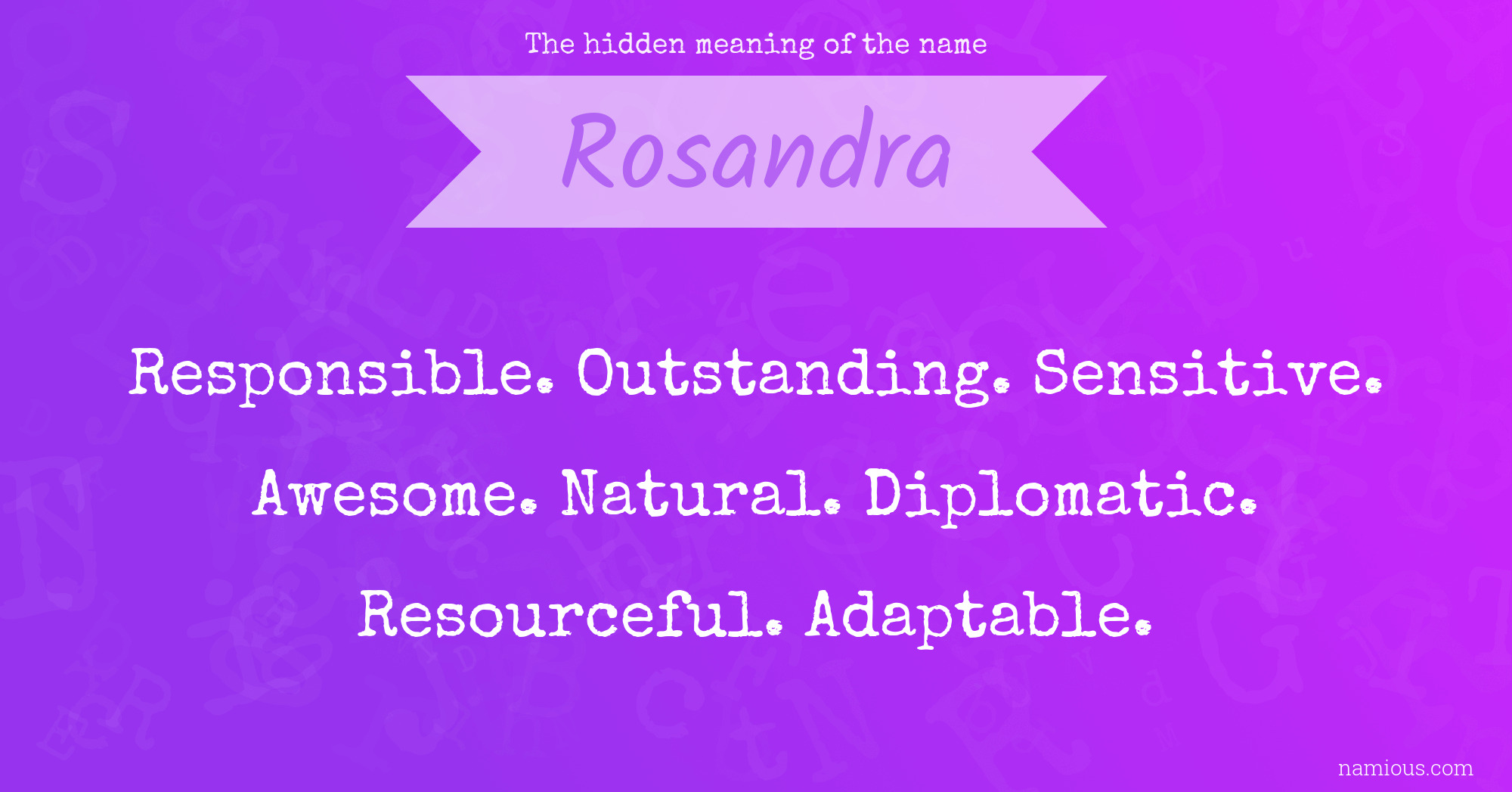 The hidden meaning of the name

Rosandra

Responsible. Outstanding. Sensitive. Awesome. Natural. Diplomatic. Resourceful. Adaptable.

namious.com